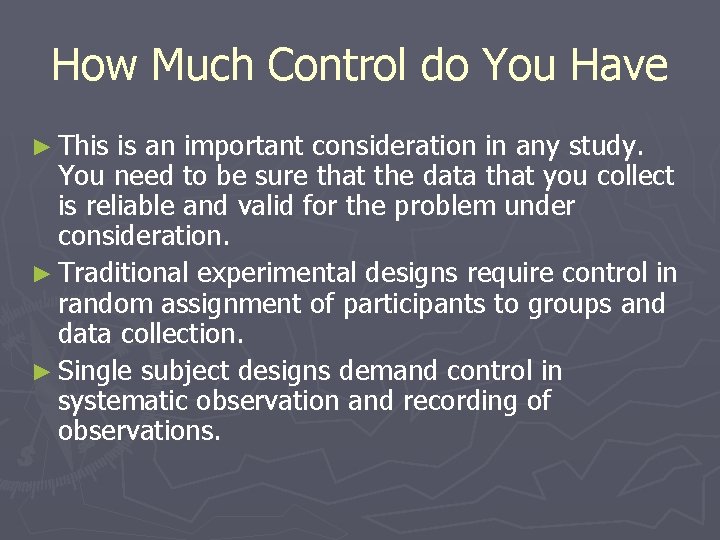 How Much Control do You Have

► This is an important consideration in any study. You need to be sure that the data that you collect is reliable and valid for the problem under consideration.

► Traditional experimental designs require control in random assignment of participants to groups and data collection.

► Single subject designs demand control in systematic observation and recording of observations.